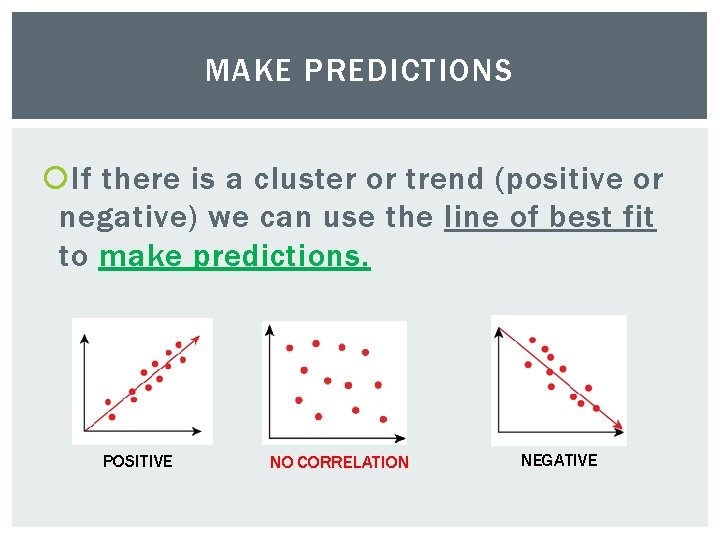 MAKE PREDICTIONS

If there is a cluster or trend (positive or negative) we can use the line of best fit to make predictions.

POSITIVE

NO CORRELATION

NEGATIVE